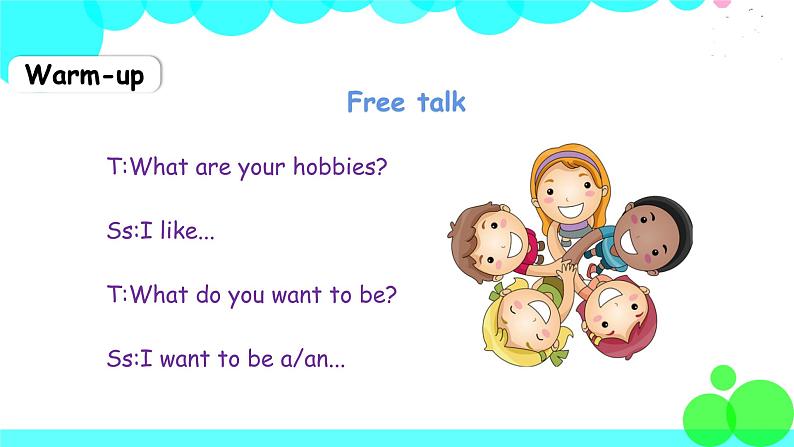 Warm-up

Free talk

T:What are your hobbies?

Ss:I like...

T:What do you want to be?

Ss:I want to be a/an...